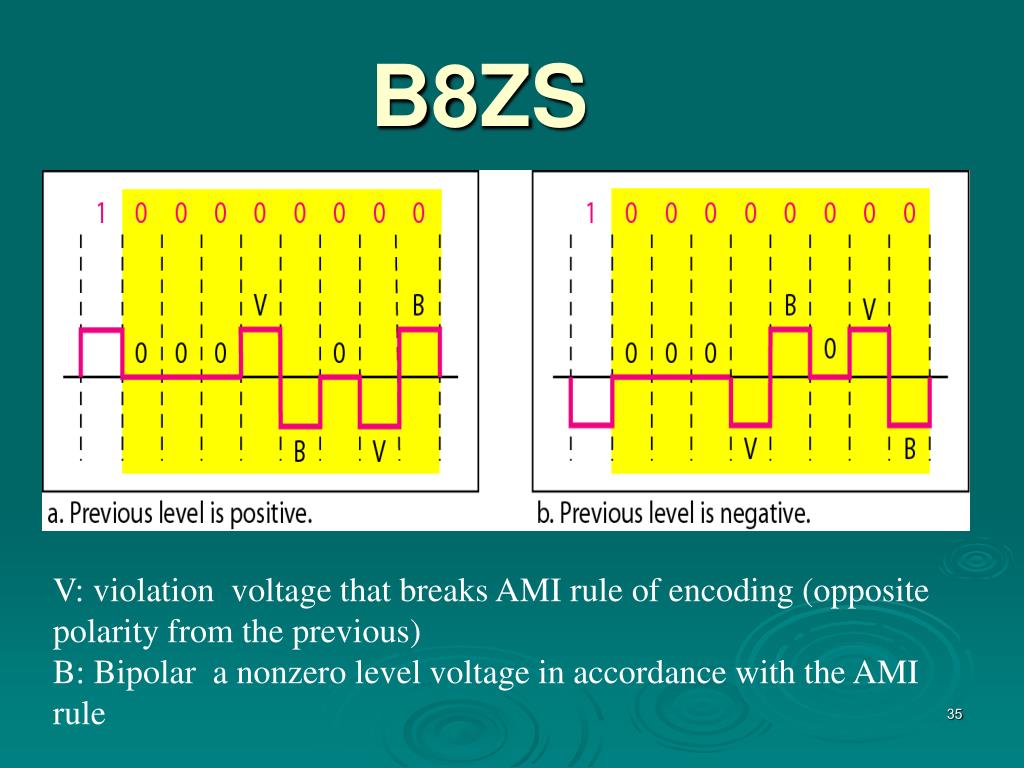 B8ZS

1 0 0 0 0 0 0 0 0

V B

0 0 0 0

B V

a. Previous level is positive.

1 0 0 0 0 0 0 0 0

B V

0 0 0 0

V B

b. Previous level is negative.

V: violation voltage that breaks AMI rule of encoding (opposite polarity from the previous)
B: Bipolar a nonzero level voltage in accordance with the AMI rule

35